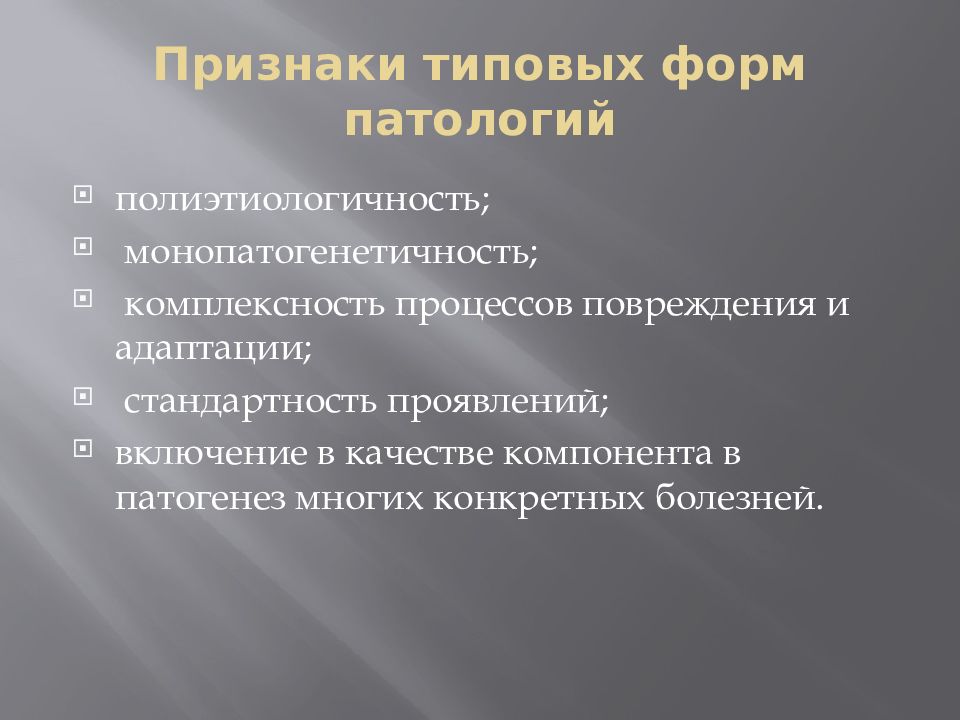 Признаки типовых форм патологий

полиэтиологичность;

монопатогенетичность;

комплексность процессов повреждения и адаптации;

стандартность проявлений;

включение в качестве компонента в патогенез многих конкретных болезней.